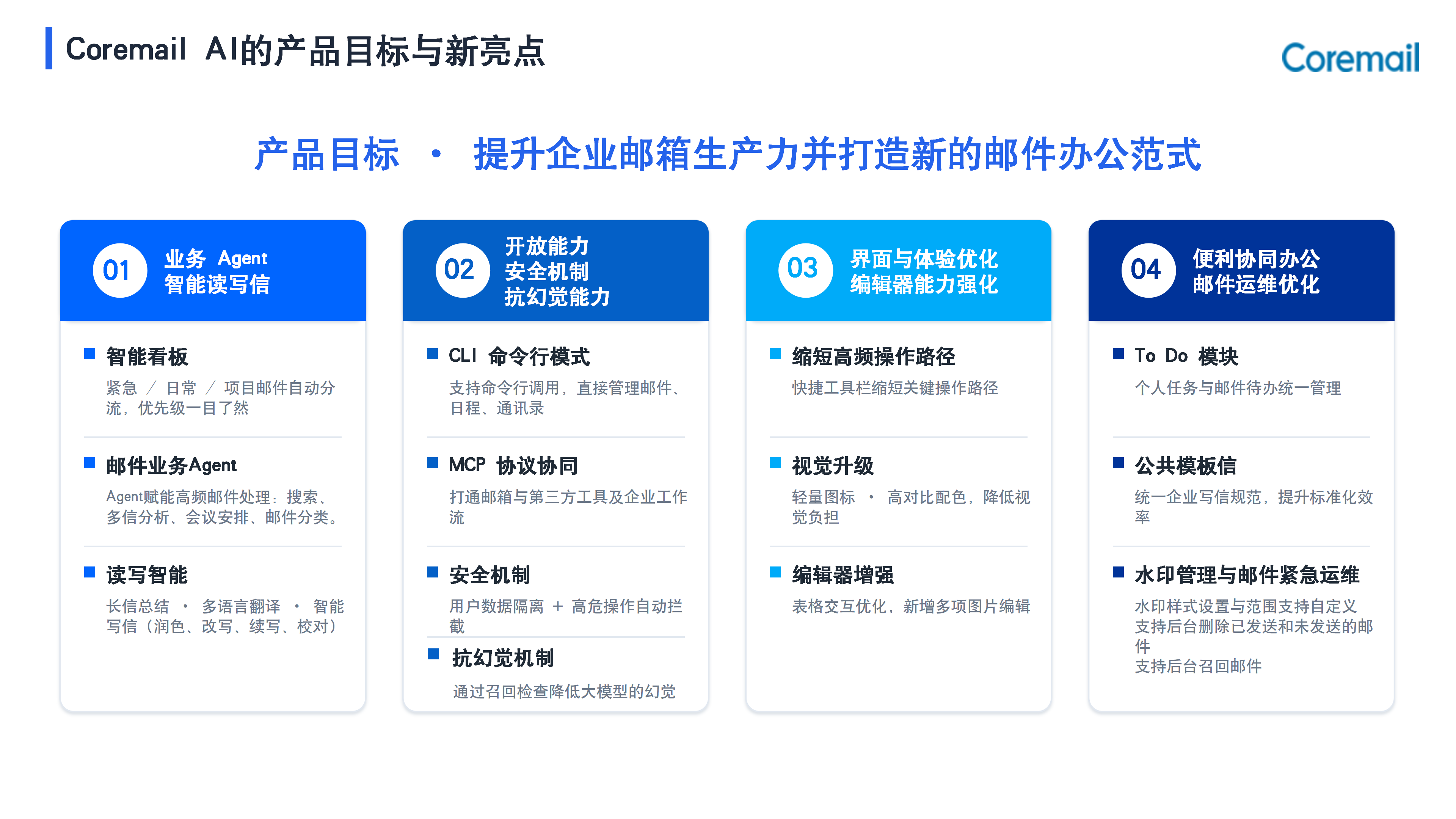 Coremail AI的产品目标与新亮点

Coremail

产品目标 · 提升企业邮箱生产力并打造新的邮件办公范式

01 业务 Agent 智能读写信

智能看板
紧急 / 日常 / 项目邮件自动分流，优先级一目了然

邮件业务Agent
Agent赋能高频邮件处理：搜索、多信分析、会议安排、邮件分类。

读写智能
长信总结 · 多语言翻译 · 智能写信（润色、改写、续写、校对）

02 开放能力 安全机制 抗幻觉能力

CLI 命令行模式
支持命令行调用，直接管理邮件、日程、通讯录

MCP 协议协同
打通邮箱与第三方工具及企业工作流

安全机制
用户数据隔离 + 高危操作自动拦截

抗幻觉机制
通过召回检查降低大模型的幻觉

03 界面与体验优化 编辑器能力强化

缩短高频操作路径
快捷工具栏缩短关键操作路径

视觉升级
轻量图标 · 高对比配色，降低视觉负担

编辑器增强
表格交互优化，新增多项图片编辑

04 便利协同办公 邮件运维优化

To Do 模块
个人任务与邮件待办统一管理

公共模板信
统一企业写信规范，提升标准化效率

水印管理与邮件紧急运维
水印样式设置与范围支持自定义
支持后台删除已发送和未发送的邮件
支持后台召回邮件